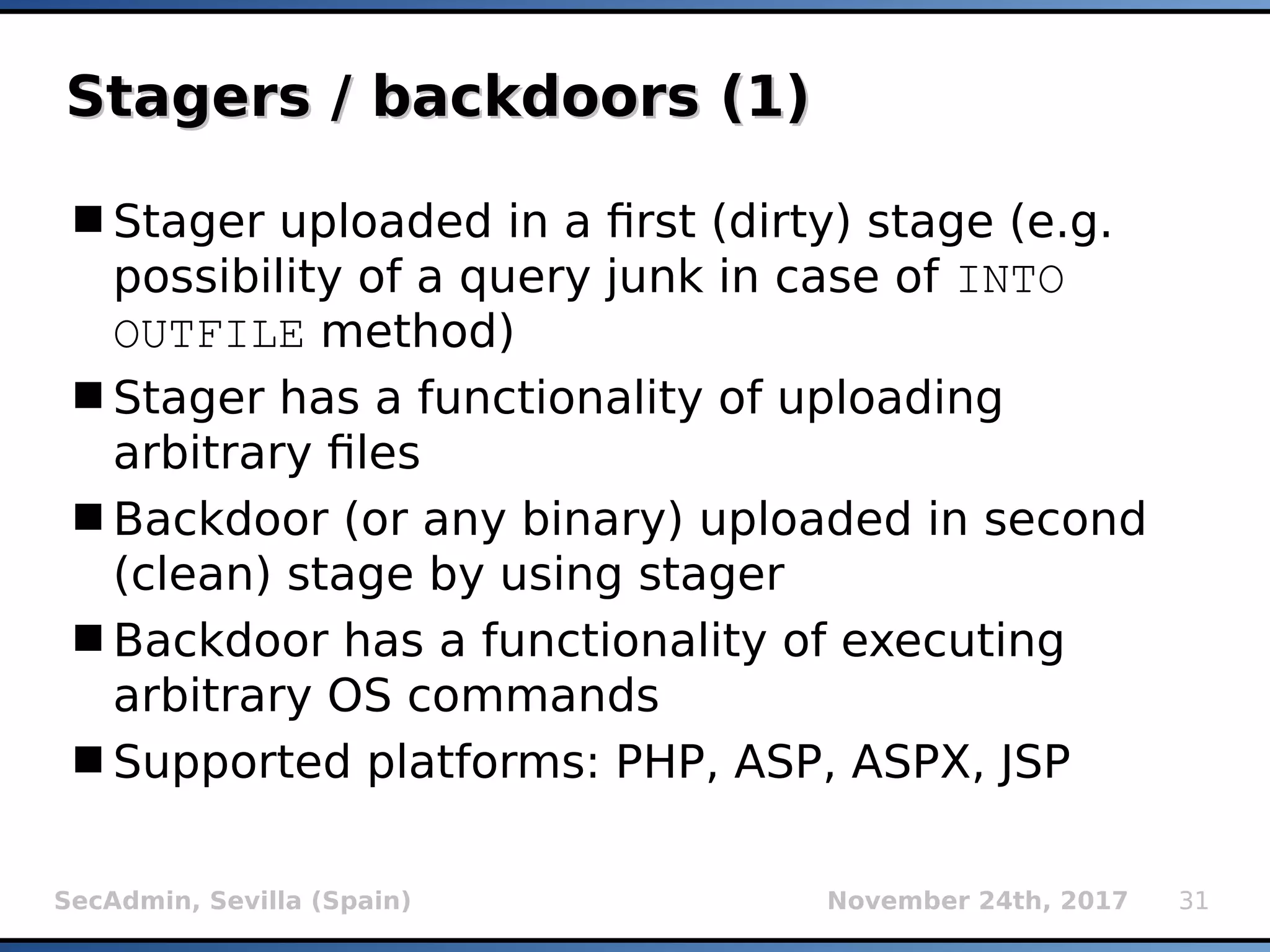 Stagers / backdoors (1)

■ Stager uploaded in a first (dirty) stage (e.g. possibility of a query junk in case of INTO OUTFILE method)

■ Stager has a functionality of uploading arbitrary files

■ Backdoor (or any binary) uploaded in second (clean) stage by using stager

■ Backdoor has a functionality of executing arbitrary OS commands

■ Supported platforms: PHP, ASP, ASPX, JSP

SecAdmin, Sevilla (Spain)

November 24th, 2017

31